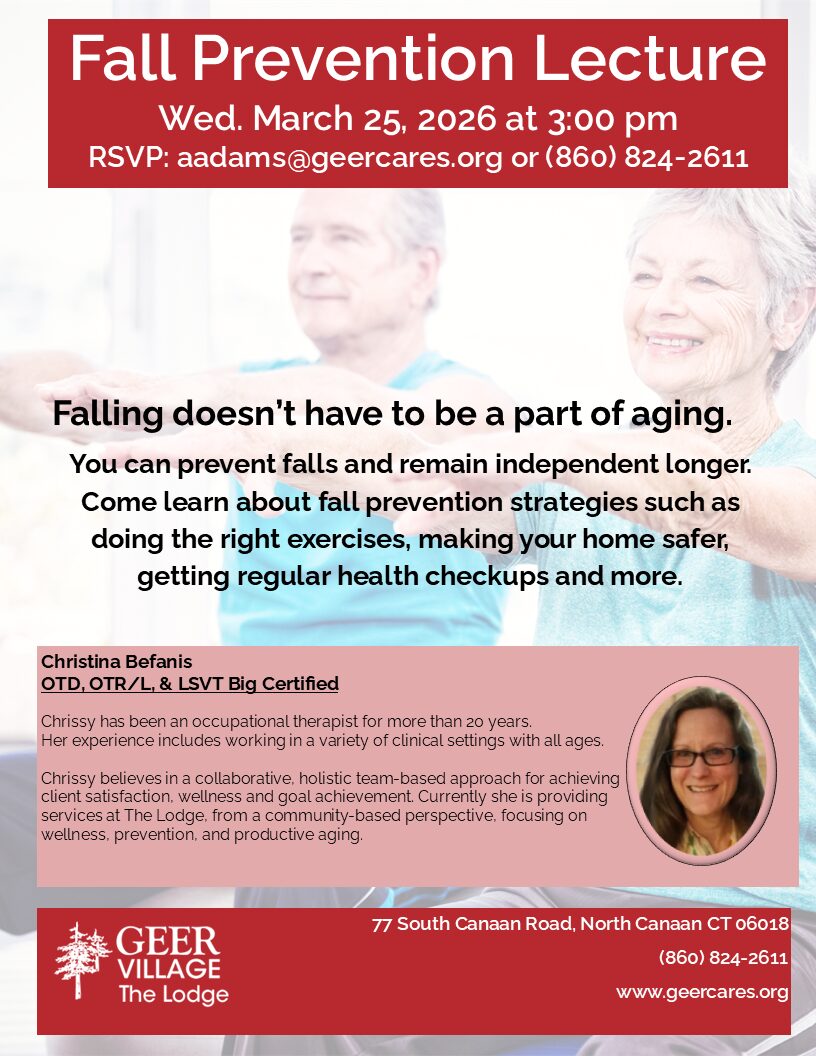 Fall Prevention Lecture
Wed. March 25, 2026 at 3:00 pm
RSVP: aadams@geercares.org or (860) 824-2611

Falling doesn't have to be a part of aging.

You can prevent falls and remain independent longer. Come learn about fall prevention strategies such as doing the right exercises, making your home safer, getting regular health checkups and more.

Christina Befanis
OTD, OTR/L, & LSVT Big Certified

Chrissy has been an occupational therapist for more than 20 years. Her experience includes working in a variety of clinical settings with all ages.

Chrissy believes in a collaborative, holistic team-based approach for achieving client satisfaction, wellness and goal achievement. Currently she is providing services at The Lodge, from a community-based perspective, focusing on wellness, prevention, and productive aging.

GEER VILLAGE The Lodge

77 South Canaan Road, North Canaan CT 06018
(860) 824-2611
www.geercares.org